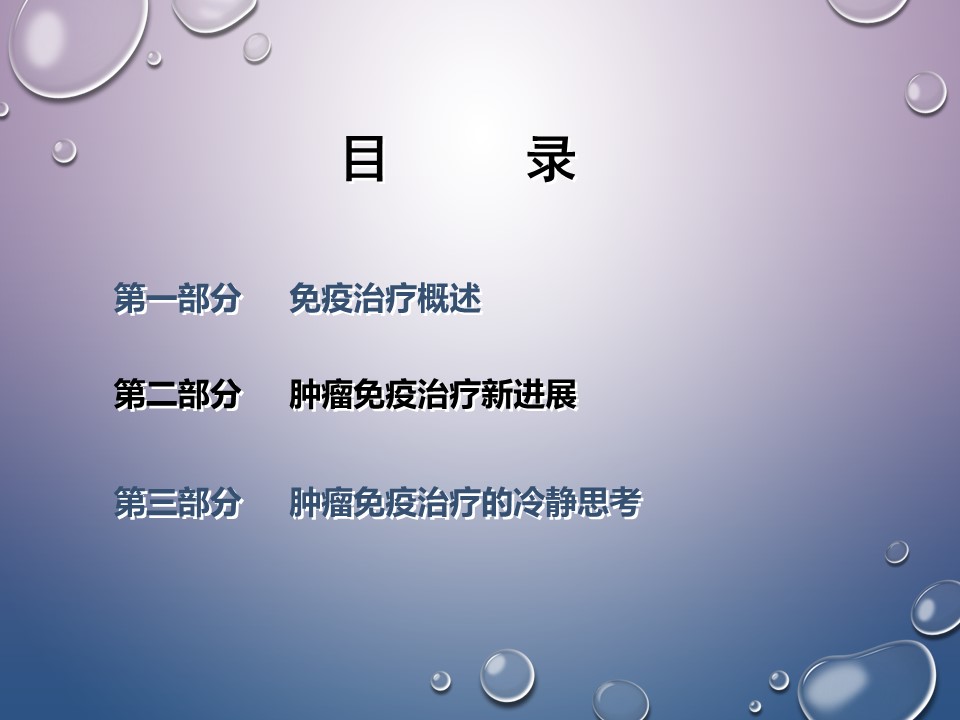 目　　录

第一部分　免疫治疗概述

第二部分　肿瘤免疫治疗新进展

第三部分　肿瘤免疫治疗的冷静思考